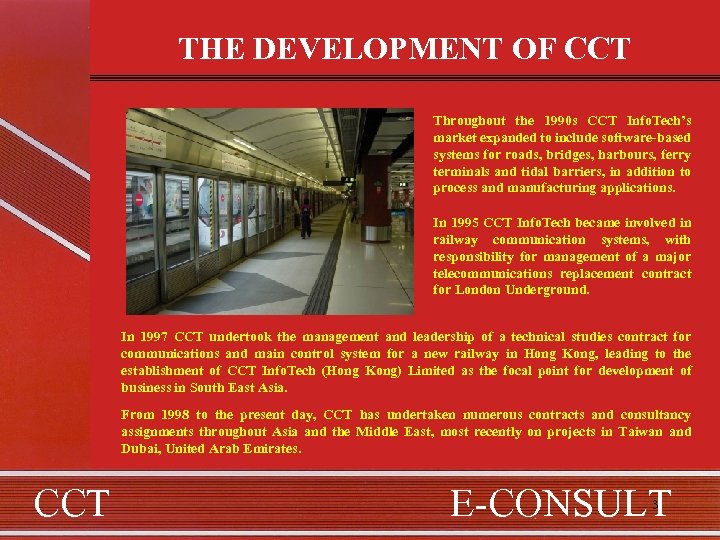 THE DEVELOPMENT OF CCT

Throughout the 1990s CCT InfoTech's market expanded to include software-based systems for roads, bridges, harbours, ferry terminals and tidal barriers, in addition to process and manufacturing applications.

In 1995 CCT InfoTech became involved in railway communication systems, with responsibility for management of a major telecommunications replacement contract for London Underground.

In 1997 CCT undertook the management and leadership of a technical studies contract for communications and main control system for a new railway in Hong Kong, leading to the establishment of CCT InfoTech (Hong Kong) Limited as the focal point for development of business in South East Asia.

From 1998 to the present day, CCT has undertaken numerous contracts and consultancy assignments throughout Asia and the Middle East, most recently on projects in Taiwan and Dubai, United Arab Emirates.

CCT E-CONSULT 3